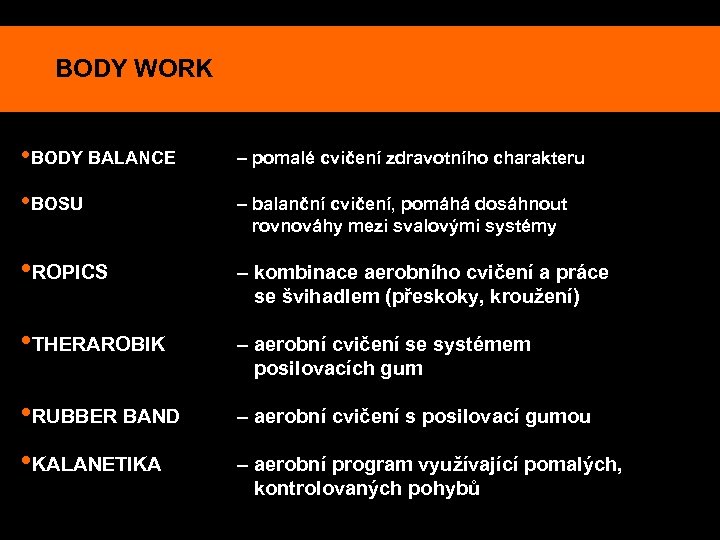 BODY WORK

•BODY BALANCE – pomalé cvičení zdravotního charakteru

•BOSU – balanční cvičení, pomáhá dosáhnout rovnováhy mezi svalovými systémy

•ROPICS – kombinace aerobního cvičení a práce se švihadlem (přeskoky, kroužení)

•THERAROBIK – aerobní cvičení se systémem posilovacích gum

•RUBBER BAND – aerobní cvičení s posilovací gumou

•KALANETIKA – aerobní program využívající pomalých, kontrolovaných pohybů